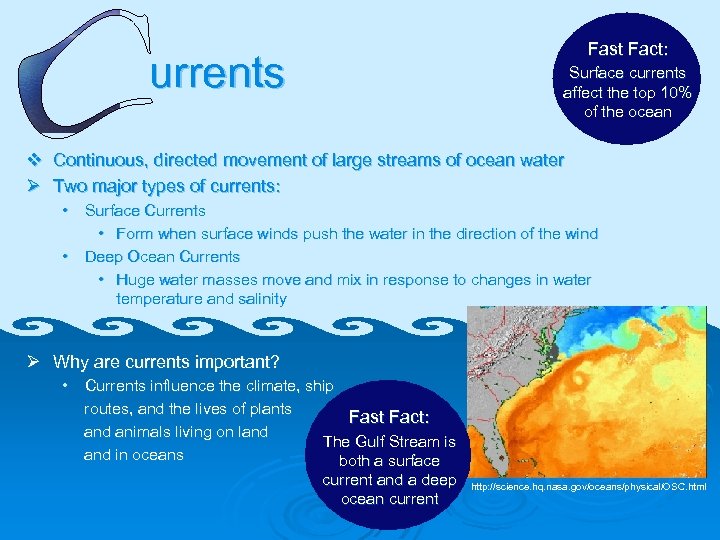 Currents

Fast Fact:
Surface currents affect the top 10% of the ocean

❖ Continuous, directed movement of large streams of ocean water
➢ Two major types of currents:
• Surface Currents
• Form when surface winds push the water in the direction of the wind
• Deep Ocean Currents
• Huge water masses move and mix in response to changes in water temperature and salinity

➢ Why are currents important?
• Currents influence the climate, ship routes, and the lives of plants and animals living on land and in oceans

Fast Fact:
The Gulf Stream is both a surface current and a deep ocean current

http://science.hq.nasa.gov/oceans/physical/OSC.html